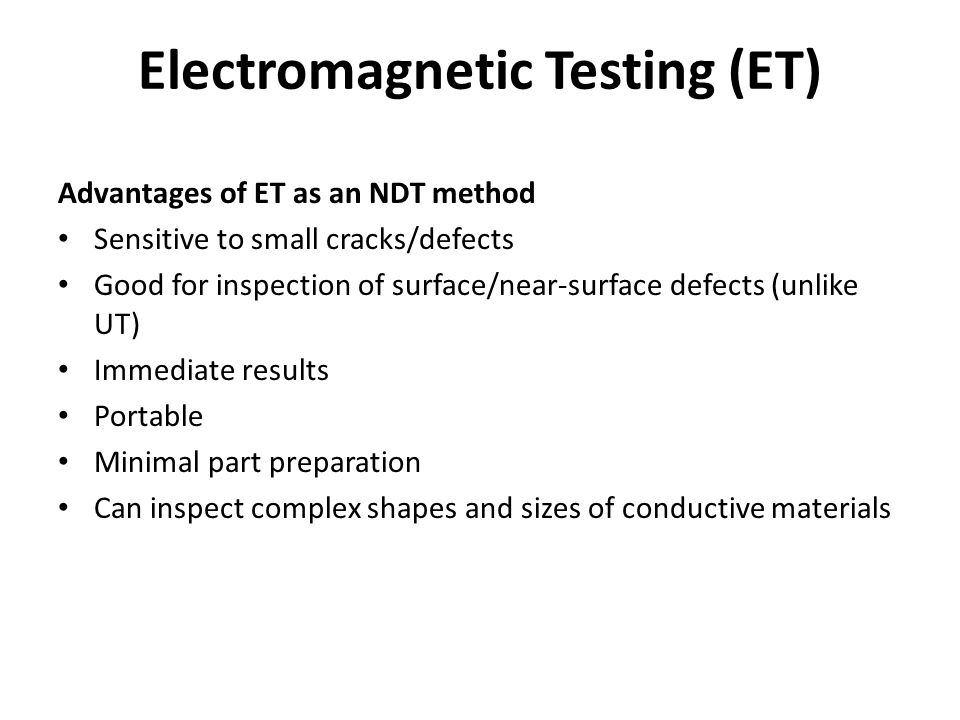 Electromagnetic Testing (ET)

Advantages of ET as an NDT method

• Sensitive to small cracks/defects
• Good for inspection of surface/near-surface defects (unlike UT)
• Immediate results
• Portable
• Minimal part preparation
• Can inspect complex shapes and sizes of conductive materials